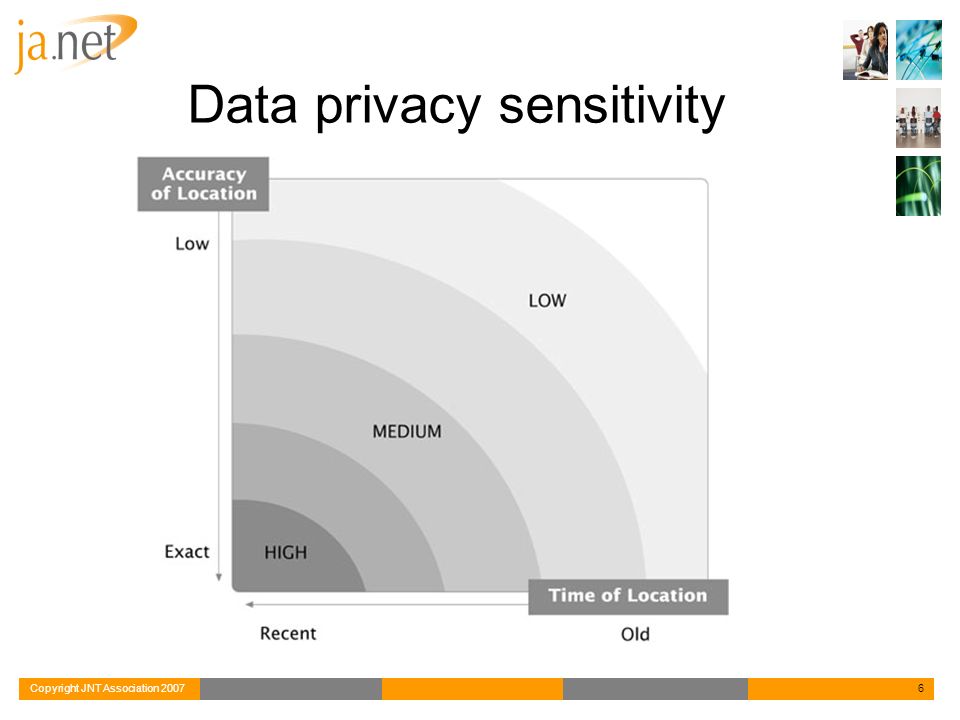 ja.net

Data privacy sensitivity

Accuracy of Location

Low

LOW

MEDIUM

Exact

HIGH

Time of Location

Recent

Old

Copyright JNT Association 2007

6